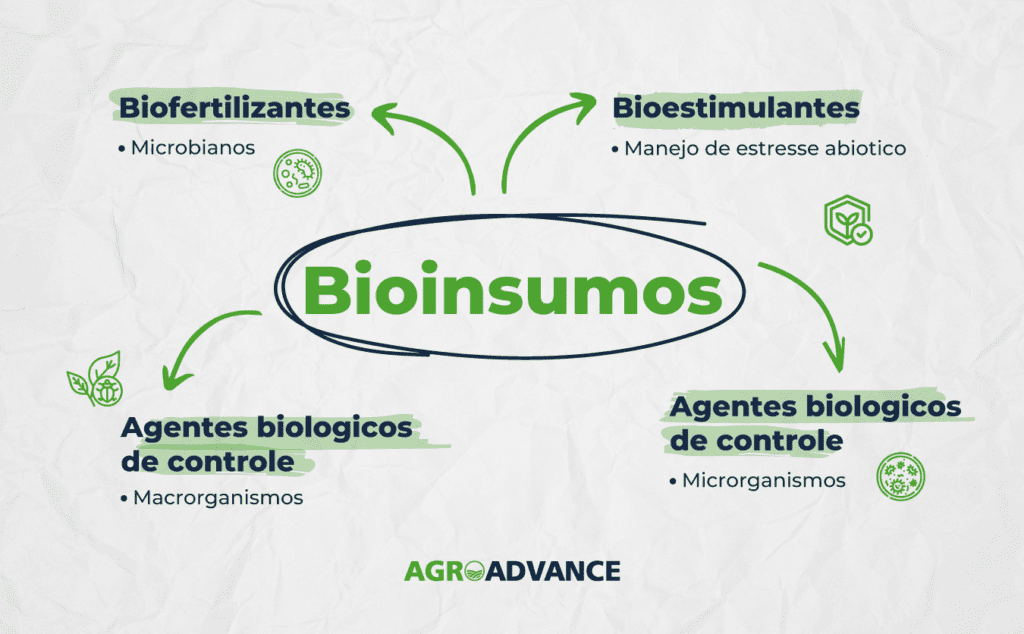 Biofertilizantes

• Microbianos

Bioestimulantes

• Manejo de estresse abiotico

Bioinsumos

Agentes biologicos de controle

• Macrorganismos

Agentes biologicos de controle

• Microrganismos

AGROADVANCE